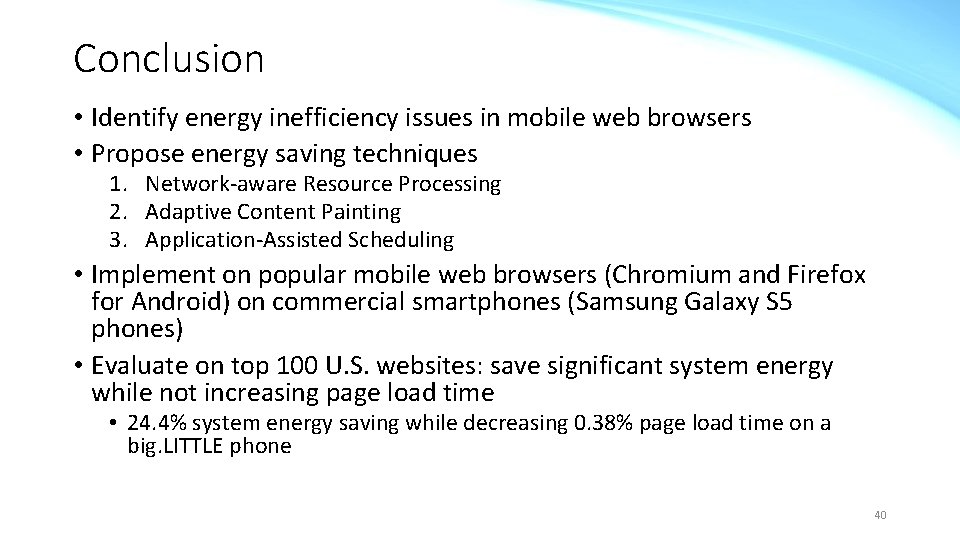 Conclusion

• Identify energy inefficiency issues in mobile web browsers
• Propose energy saving techniques
1. Network-aware Resource Processing
2. Adaptive Content Painting
3. Application-Assisted Scheduling
• Implement on popular mobile web browsers (Chromium and Firefox for Android) on commercial smartphones (Samsung Galaxy S5 phones)
• Evaluate on top 100 U.S. websites: save significant system energy while not increasing page load time
• 24.4% system energy saving while decreasing 0.38% page load time on a big.LITTLE phone

40